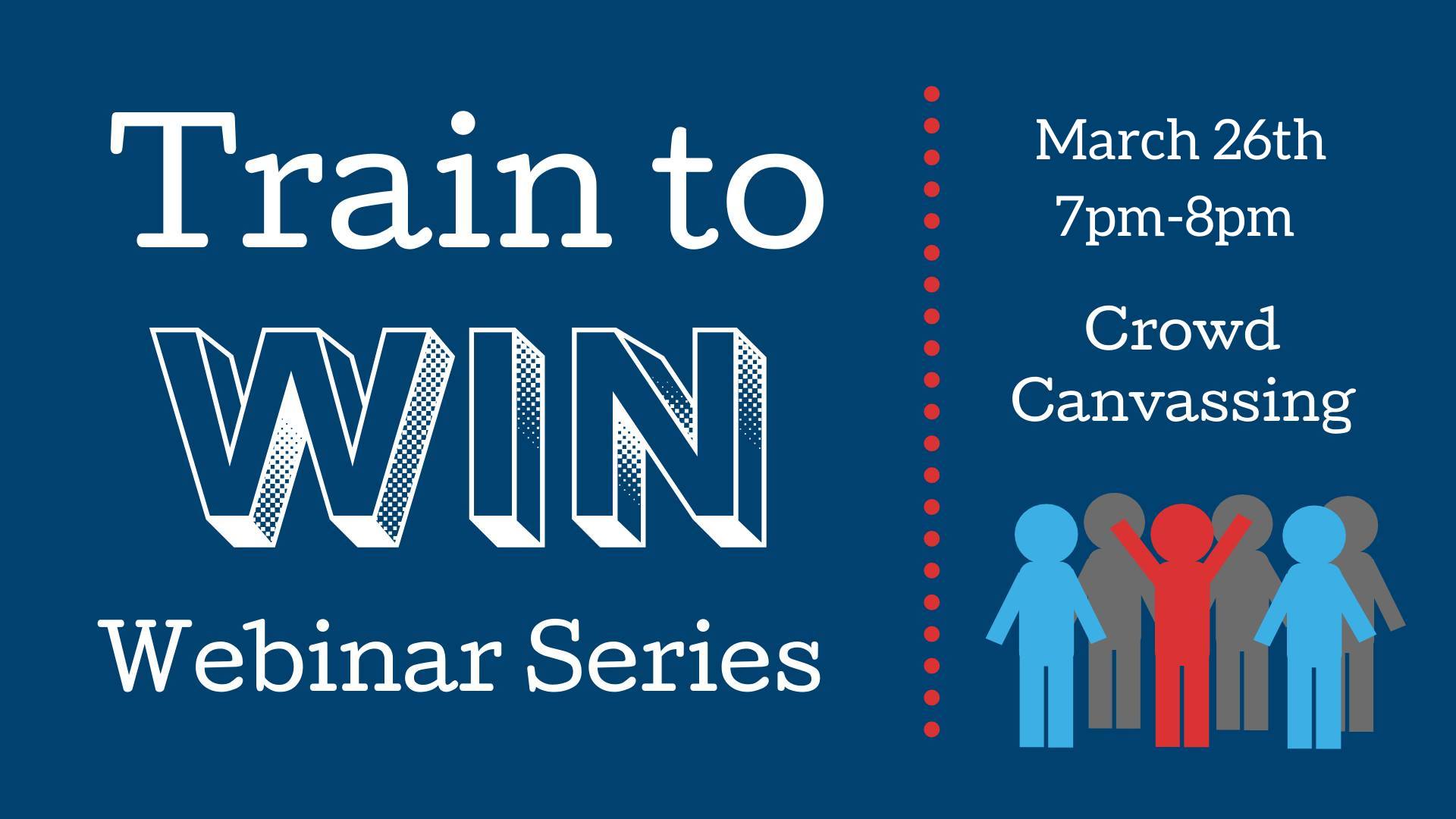 Train to
WIN
Webinar Series

March 26th
7pm-8pm

Crowd
Canvassing